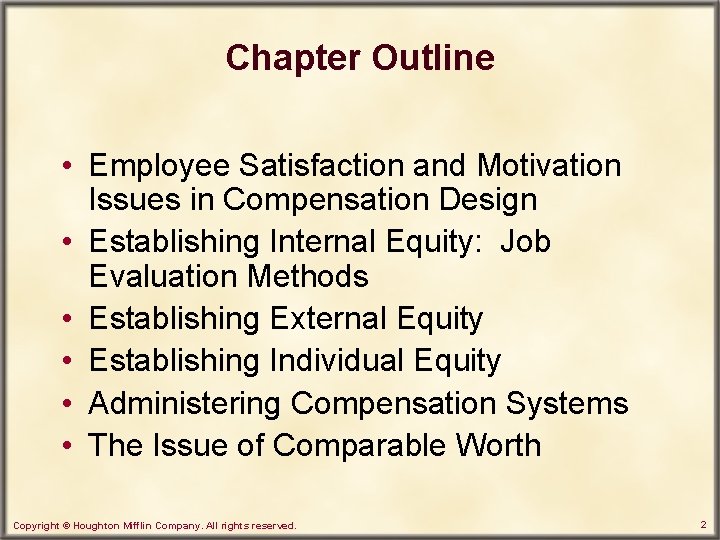 Chapter Outline

• Employee Satisfaction and Motivation Issues in Compensation Design
• Establishing Internal Equity:  Job Evaluation Methods
• Establishing External Equity
• Establishing Individual Equity
• Administering Compensation Systems
• The Issue of Comparable Worth

Copyright © Houghton Mifflin Company. All rights reserved.

2